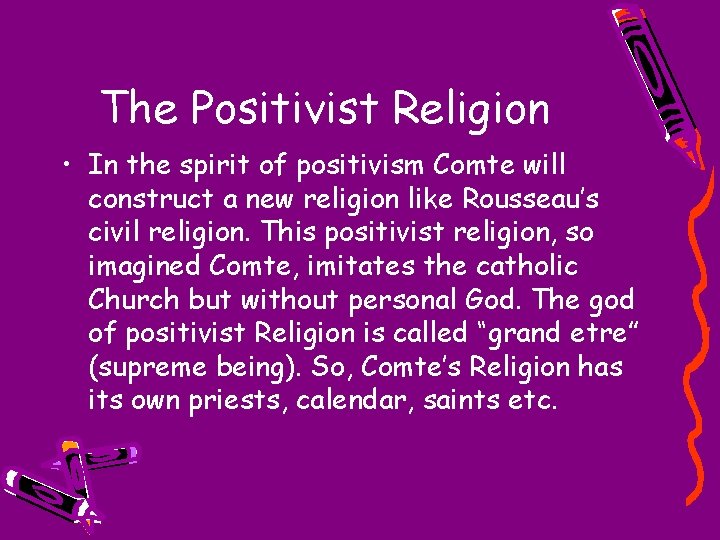 The Positivist Religion

• In the spirit of positivism Comte will construct a new religion like Rousseau's civil religion. This positivist religion, so imagined Comte, imitates the catholic Church but without personal God. The god of positivist Religion is called "grand etre" (supreme being). So, Comte's Religion has its own priests, calendar, saints etc.